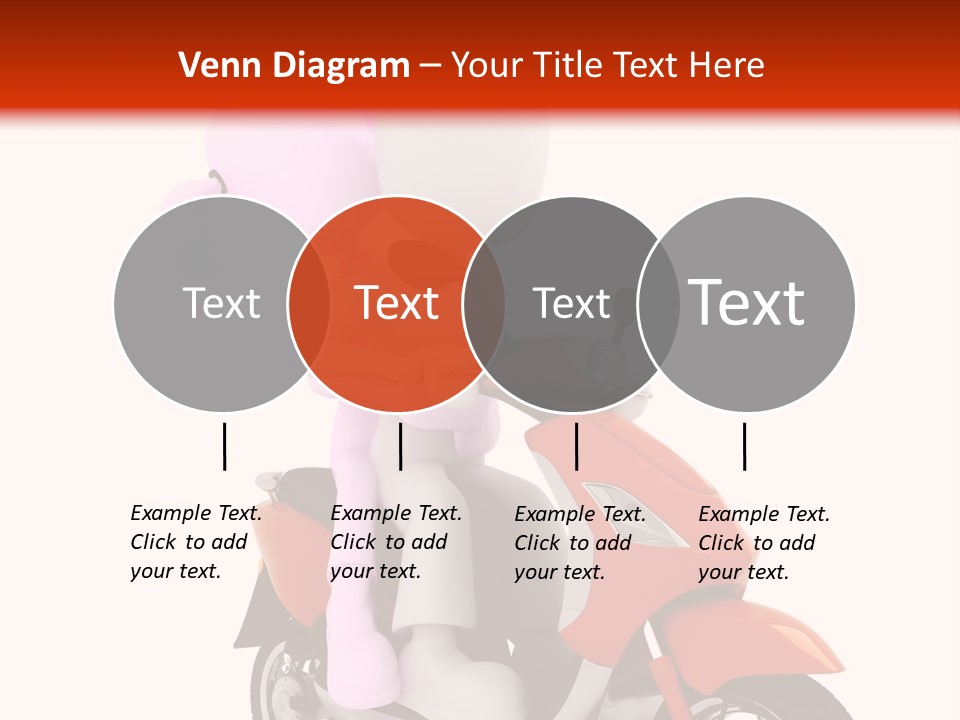 Venn Diagram – Your Title Text Here

Text

Text

Text

Text

Example Text. Click to add your text.

Example Text. Click to add your text.

Example Text. Click to add your text.

Example Text. Click to add your text.